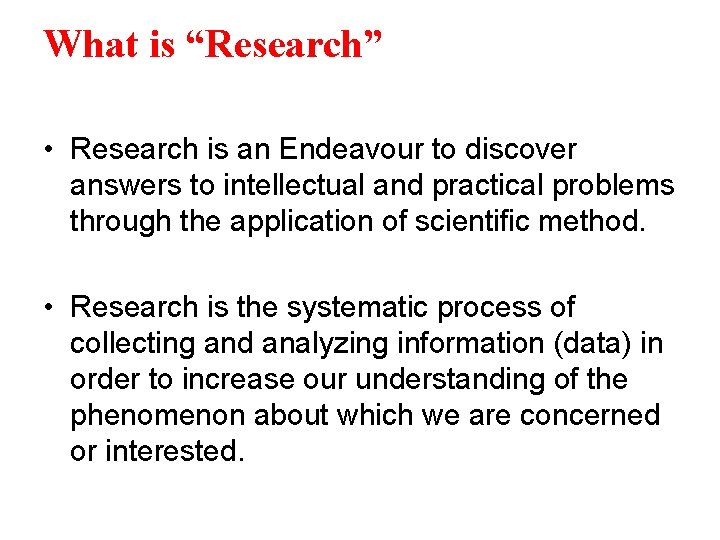 What is “Research”

• Research is an Endeavour to discover answers to intellectual and practical problems through the application of scientific method.

• Research is the systematic process of collecting and analyzing information (data) in order to increase our understanding of the phenomenon about which we are concerned or interested.